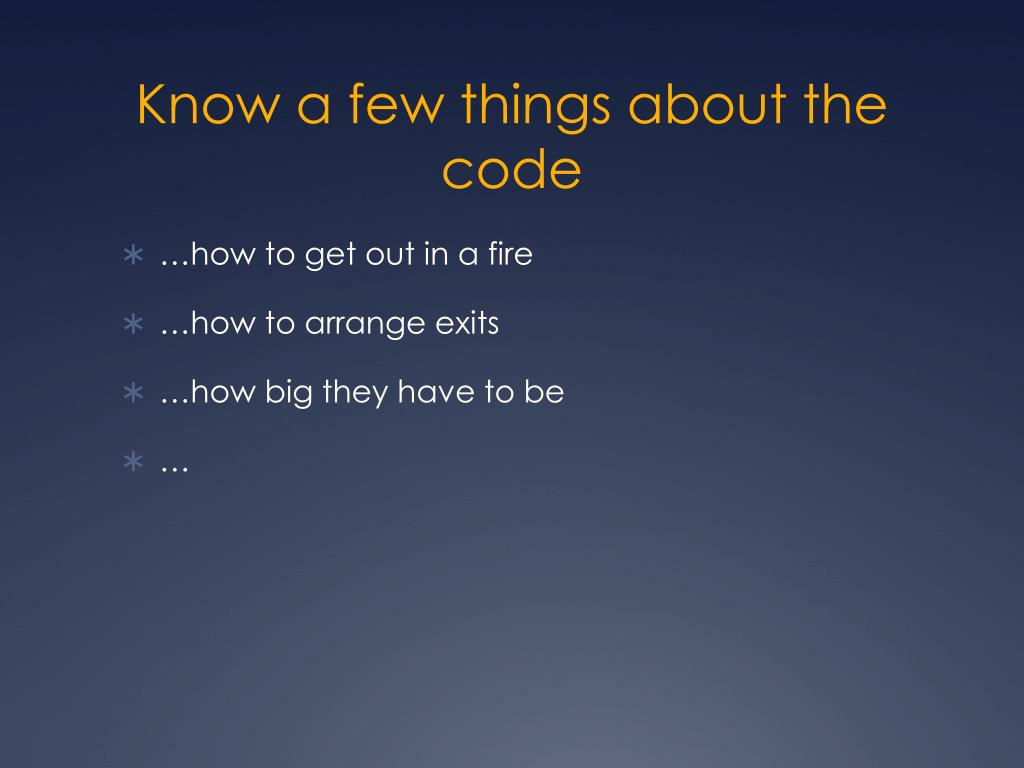 Know a few things about the code

∗ …how to get out in a fire

∗ …how to arrange exits

∗ …how big they have to be

∗ …